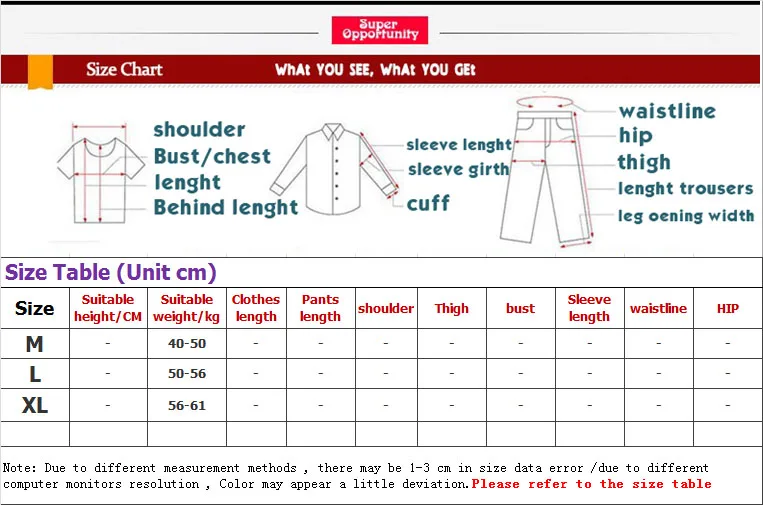 Super Opportunity

Size Chart WHAt YOU SEE, WHAt YOU GEt

shoulder
Bust/chest
lenght
Behind lenght

sleeve lenght
sleeve girth
cuff

waistline
hip
thigh
lenght trousers
leg oening width

Size Table (Unit cm)

| Size | Suitable height/CM | Suitable weight/kg | Clothes length | Pants length | shoulder | Thigh | bust | Sleeve length | waistline | HIP |
|---|---|---|---|---|---|---|---|---|---|---|
| M | - | 40-50 | - | - | - | - | - | - | - | - |
| L | - | 50-56 | - | - | - | - | - | - | - | - |
| XL | - | 56-61 | - | - | - | - | - | - | - | - |
| | | | | | | | | | | |

Note: Due to different measurement methods , there may be 1-3 cm in size data error /due to different computer monitors resolution , Color may appear a little deviation.Please refer to the size table